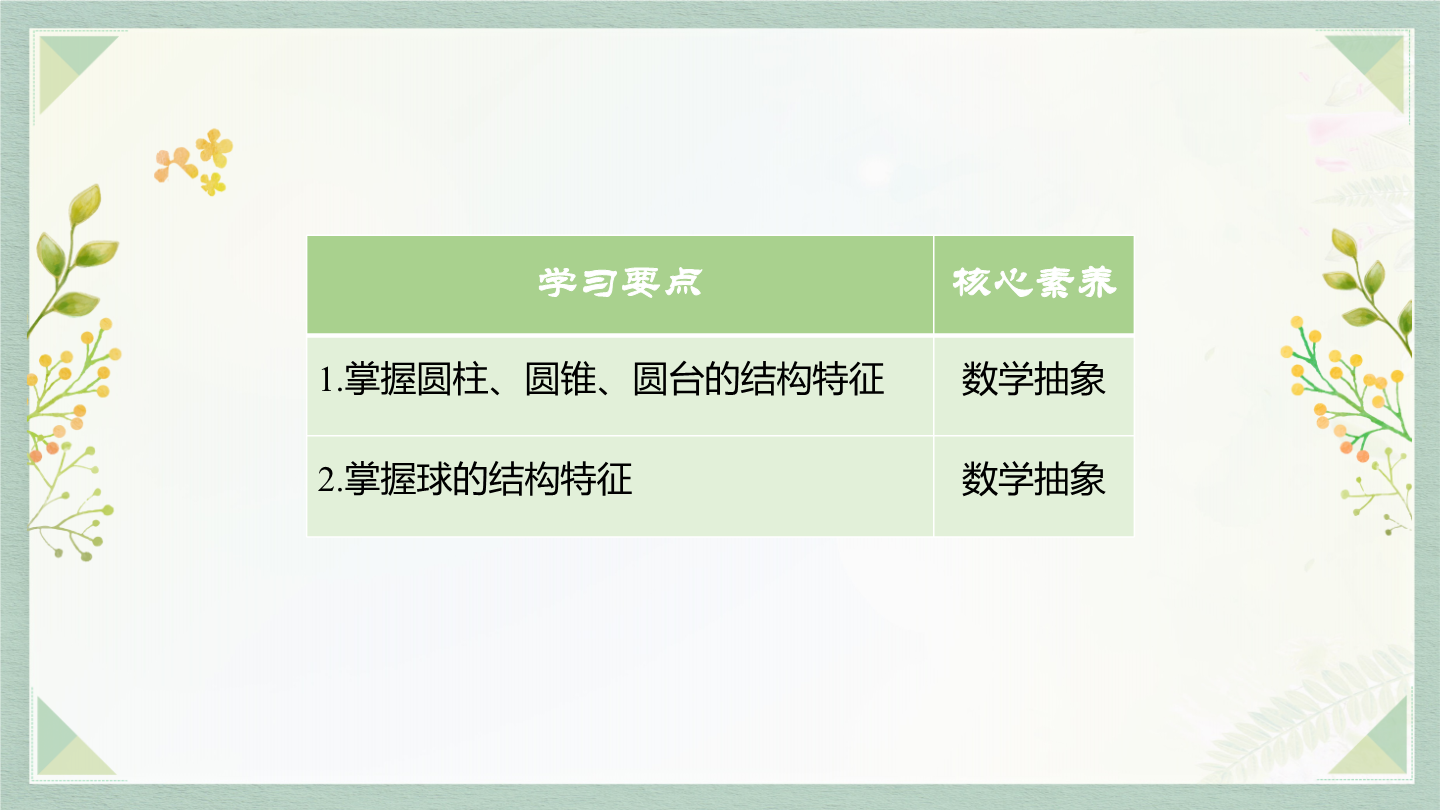 | 学习要点 | 核心素养 |
|---|---|
| 1.掌握圆柱、圆锥、圆台的结构特征 | 数学抽象 |
| 2.掌握球的结构特征 | 数学抽象 |